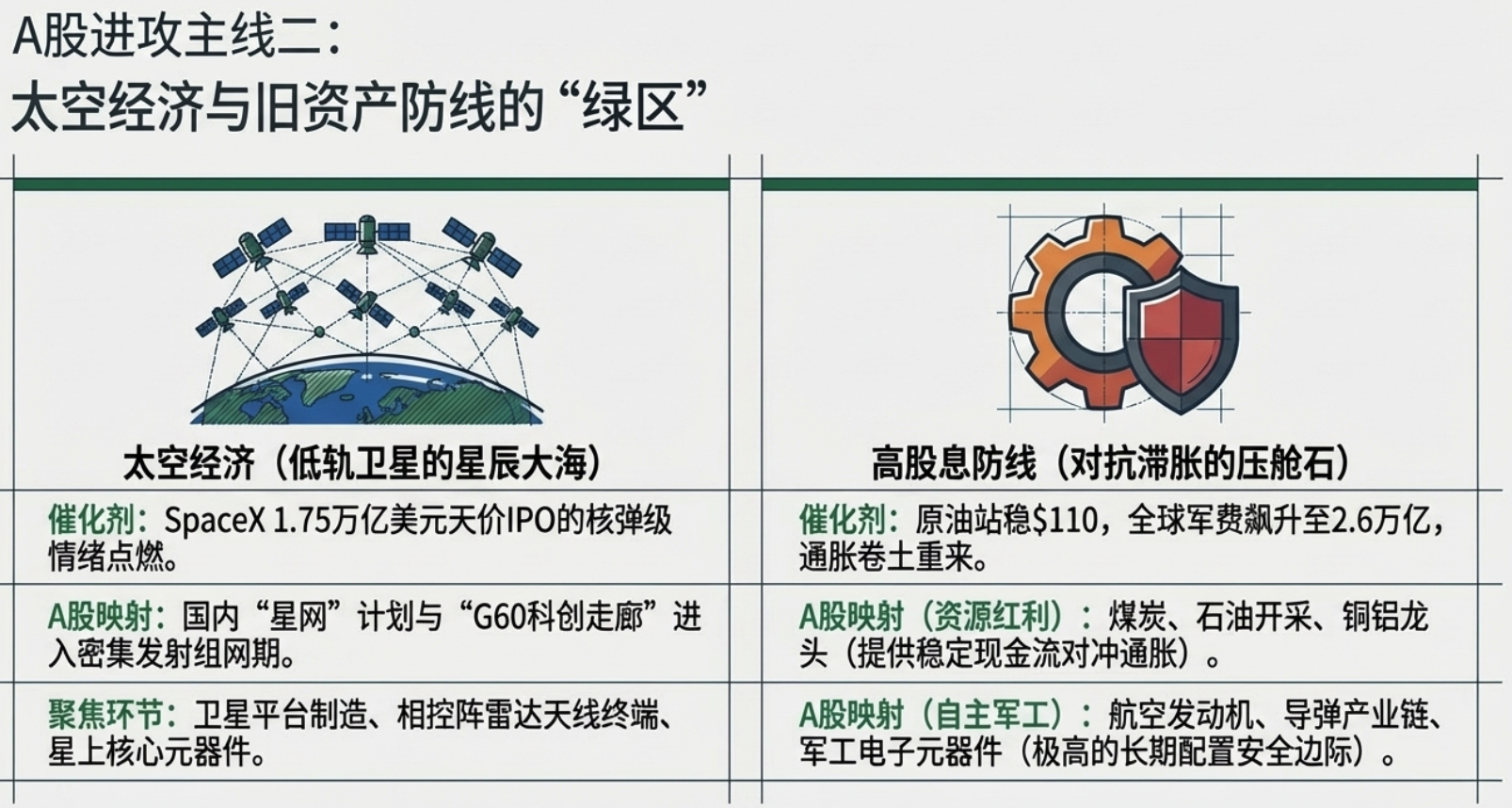 A股进攻主线二：
太空经济与旧资产防线的“绿区”

太空经济（低轨卫星的星辰大海）

催化剂：SpaceX 1.75万亿美元天价IPO的核弹级情绪点燃。

A股映射：国内“星网”计划与“G60科创走廊”进入密集发射组网期。

聚焦环节：卫星平台制造、相控阵雷达天线终端、星上核心元器件。

高股息防线（对抗滞胀的压舱石）

催化剂：原油站稳$110，全球军费飙升至2.6万亿，通胀卷土重来。

A股映射（资源红利）：煤炭、石油开采、铜铝龙头（提供稳定现金流对冲通胀）。

A股映射（自主军工）：航空发动机、导弹产业链、军工电子元器件（极高的长期配置安全边际）。